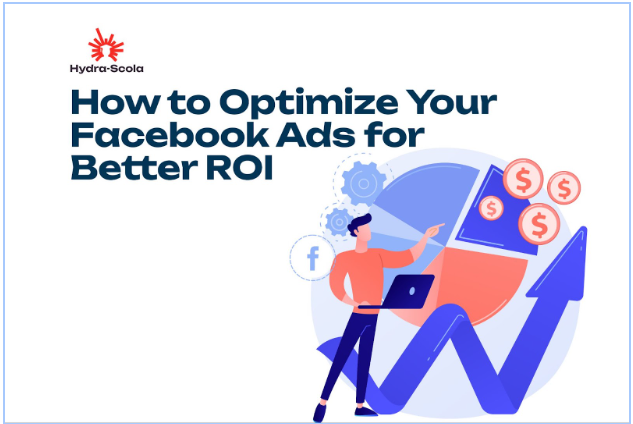 Hydra-Scola

How to Optimize Your Facebook Ads for Better ROI

f

$
$
$
$